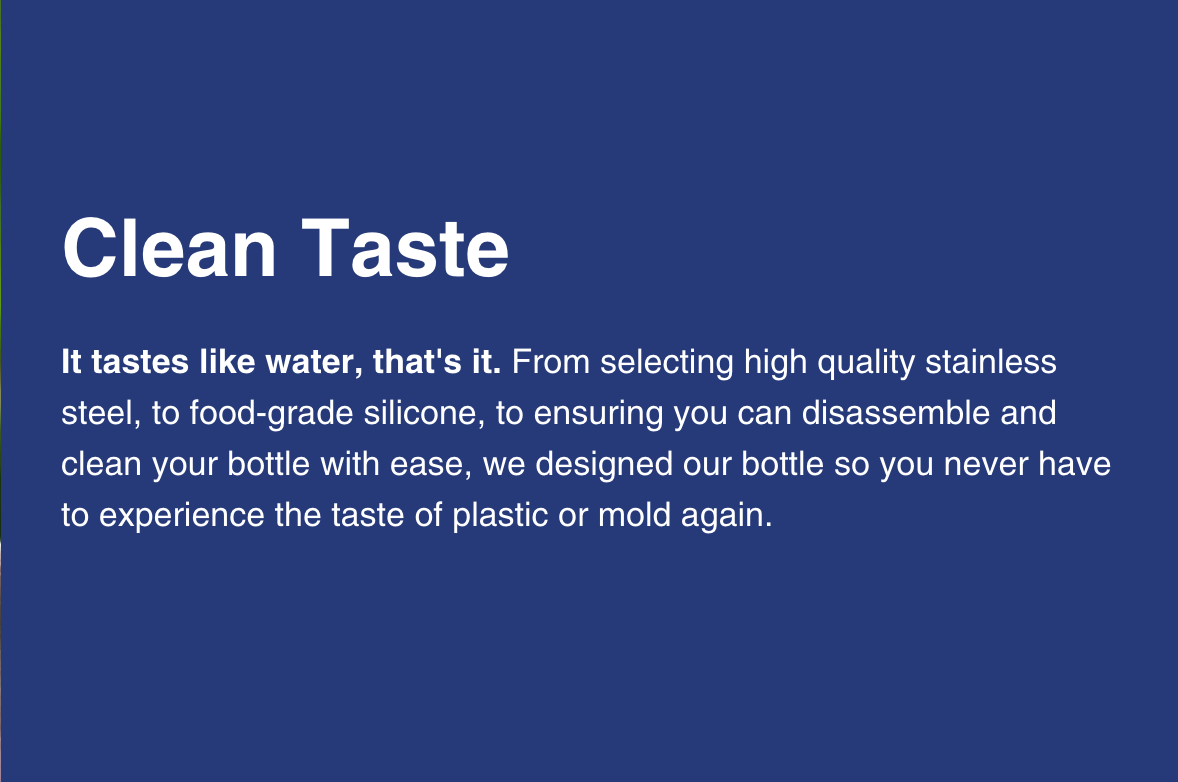 Clean Taste

It tastes like water, that's it. From selecting high quality stainless steel, to food-grade silicone, to ensuring you can disassemble and clean your bottle with ease, we designed our bottle so you never have to experience the taste of plastic or mold again.